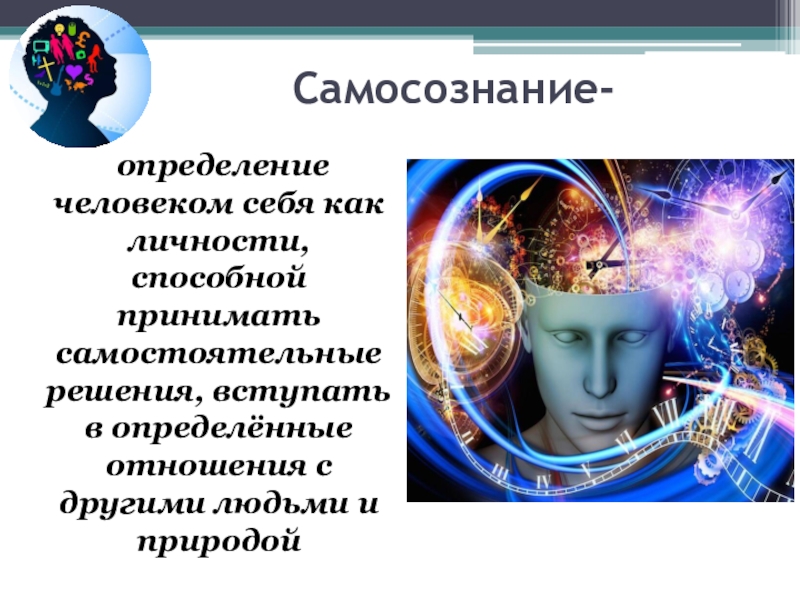 Самосознание-

определение человеком себя как личности, способной принимать самостоятельные решения, вступать в определённые отношения с другими людьми и природой